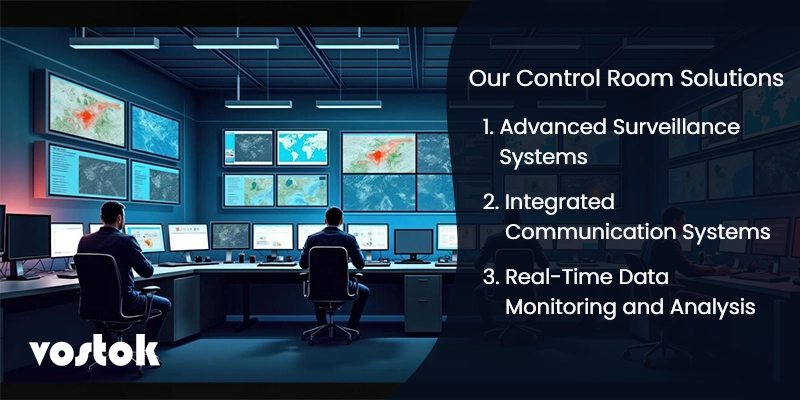 Our Control Room Solutions

1. Advanced Surveillance Systems

2. Integrated Communication Systems

3. Real-Time Data Monitoring and Analysis

vostok